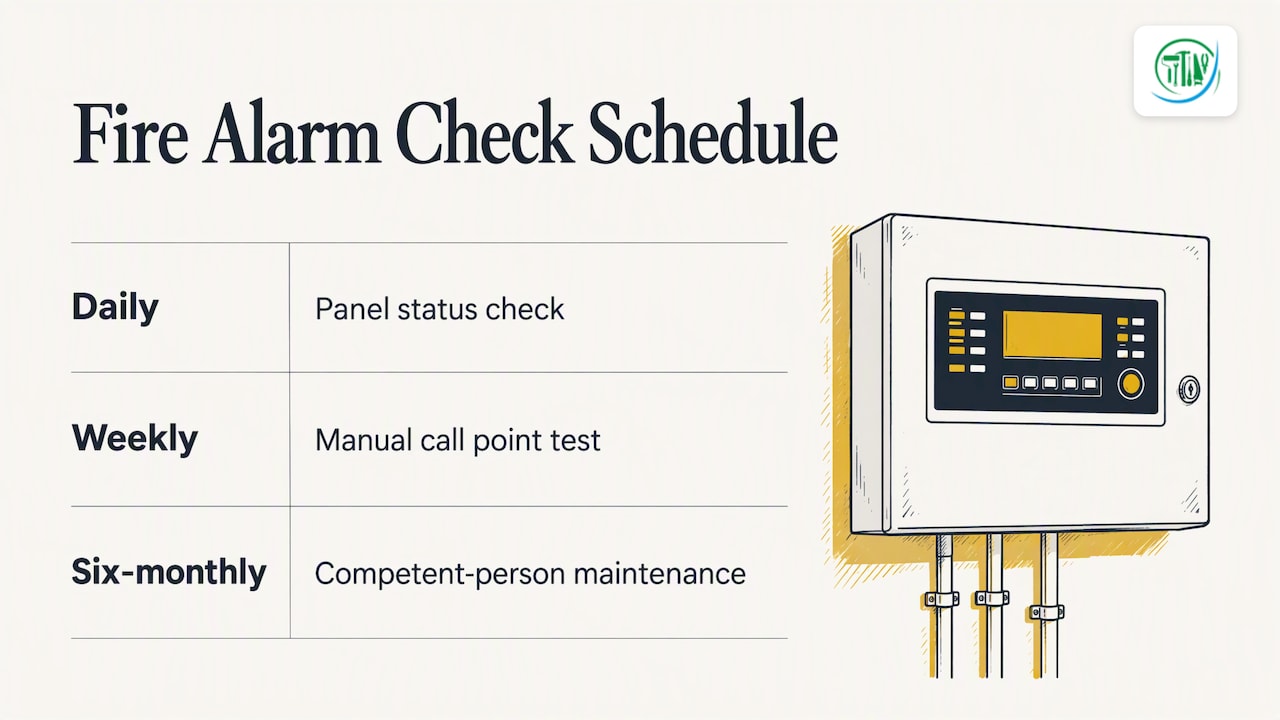 Fire Alarm Check Schedule

| Daily | Panel status check |
|---|---|
| Weekly | Manual call point test |
| Six-monthly | Competent-person maintenance |